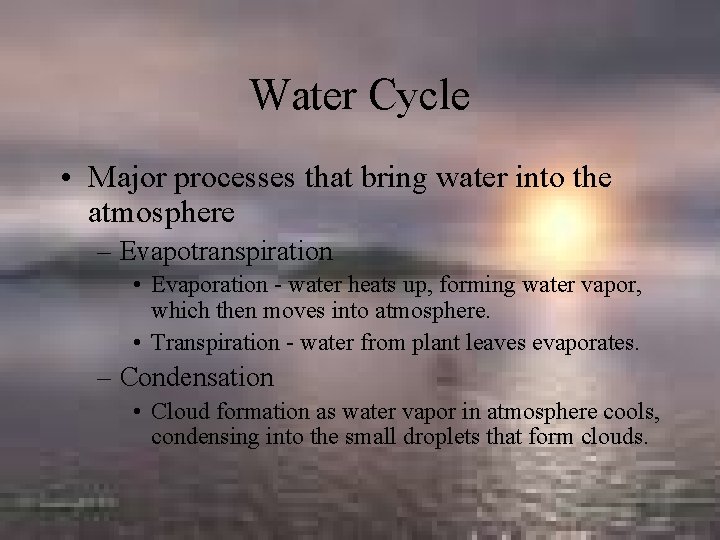 Water Cycle

• Major processes that bring water into the atmosphere
– Evapotranspiration
• Evaporation - water heats up, forming water vapor, which then moves into atmosphere.
• Transpiration - water from plant leaves evaporates.
– Condensation
• Cloud formation as water vapor in atmosphere cools, condensing into the small droplets that form clouds.